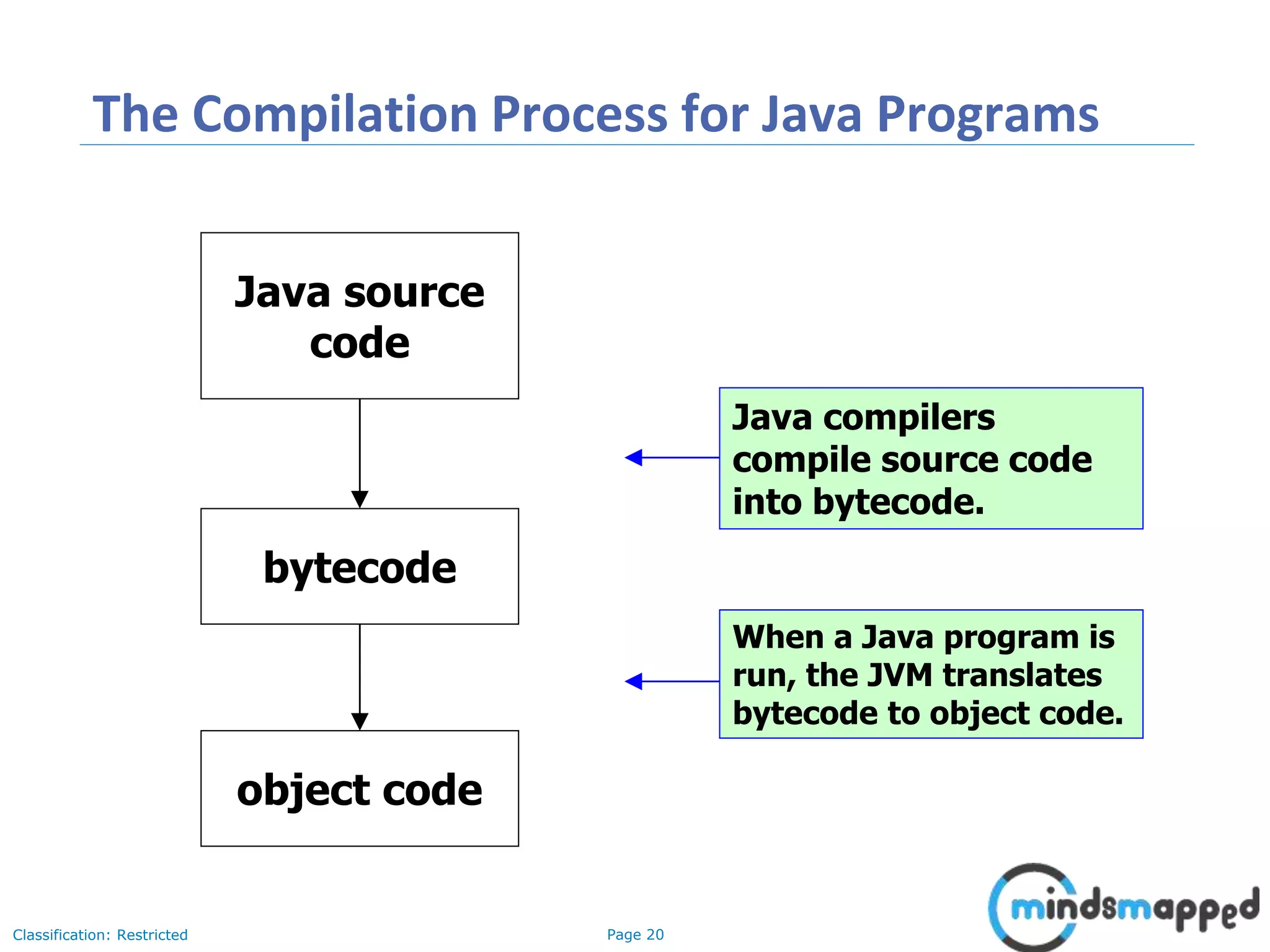 The Compilation Process for Java Programs

Java source code

bytecode

object code

Java compilers compile source code into bytecode.

When a Java program is run, the JVM translates bytecode to object code.

Classification: Restricted

Page 20

mindsmapped